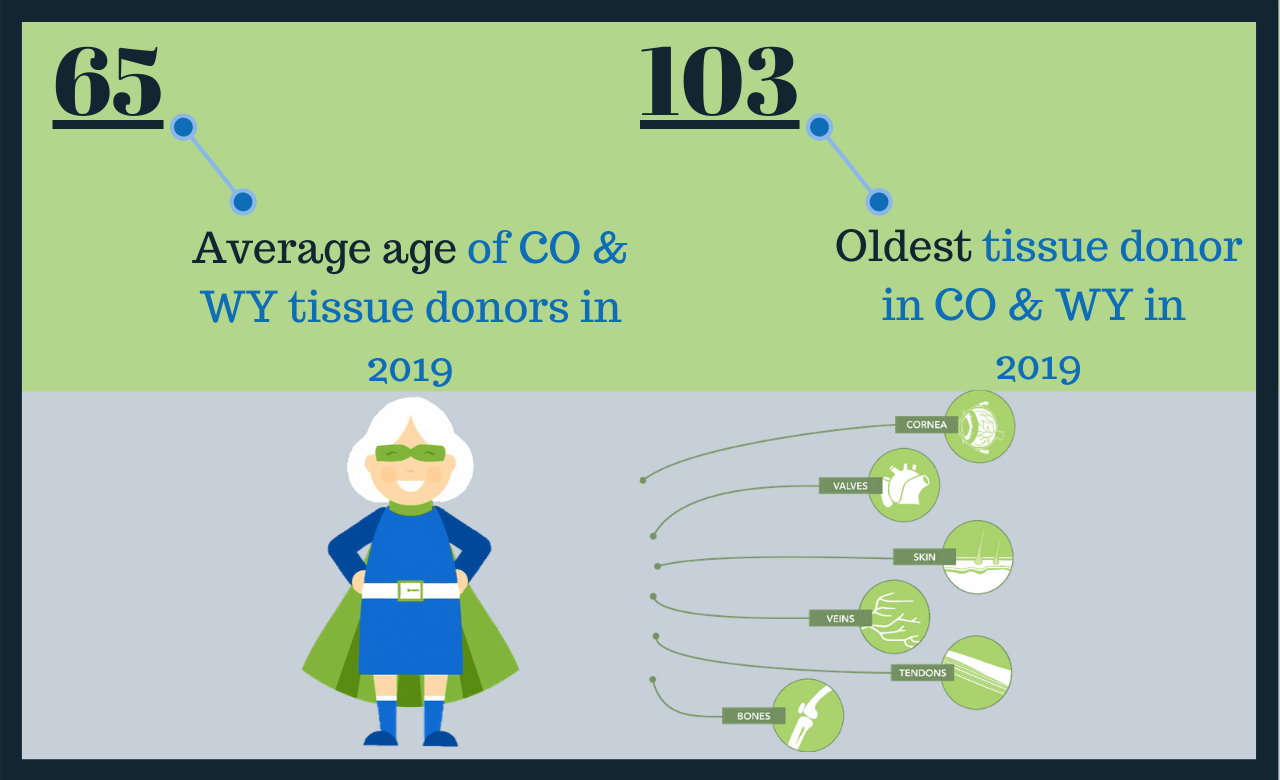 65

Average age of CO & WY tissue donors in 2019

103

Oldest tissue donor in CO & WY in 2019

CORNEA

VALVES

SKIN

VEINS

TENDONS

BONES